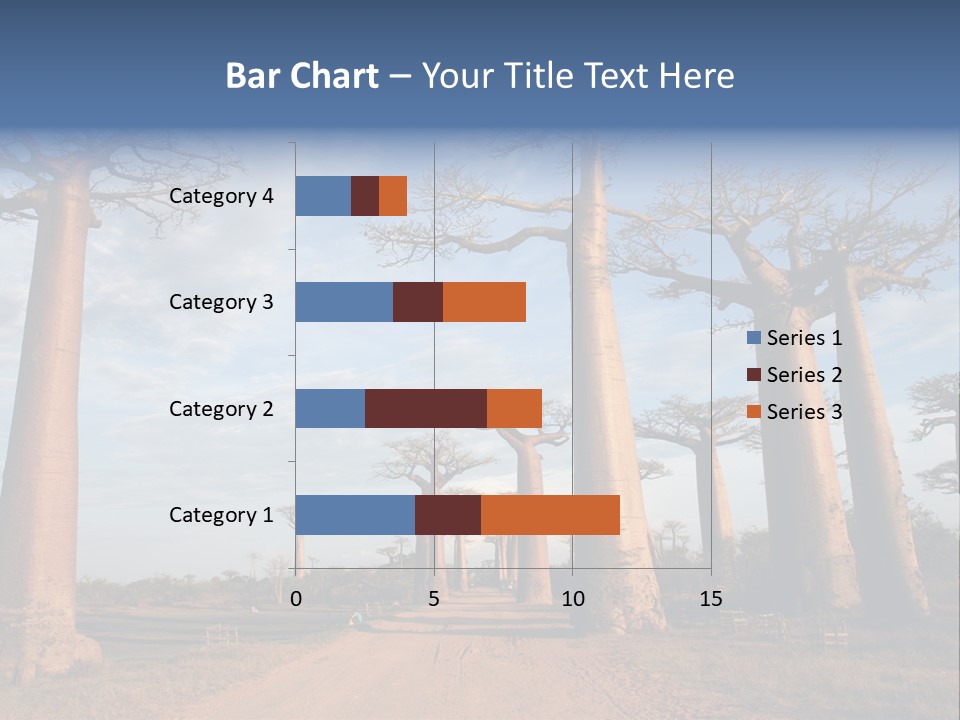 Bar Chart – Your Title Text Here

Category 4
Category 3
Category 2
Category 1

0
5
10
15

Series 1
Series 2
Series 3